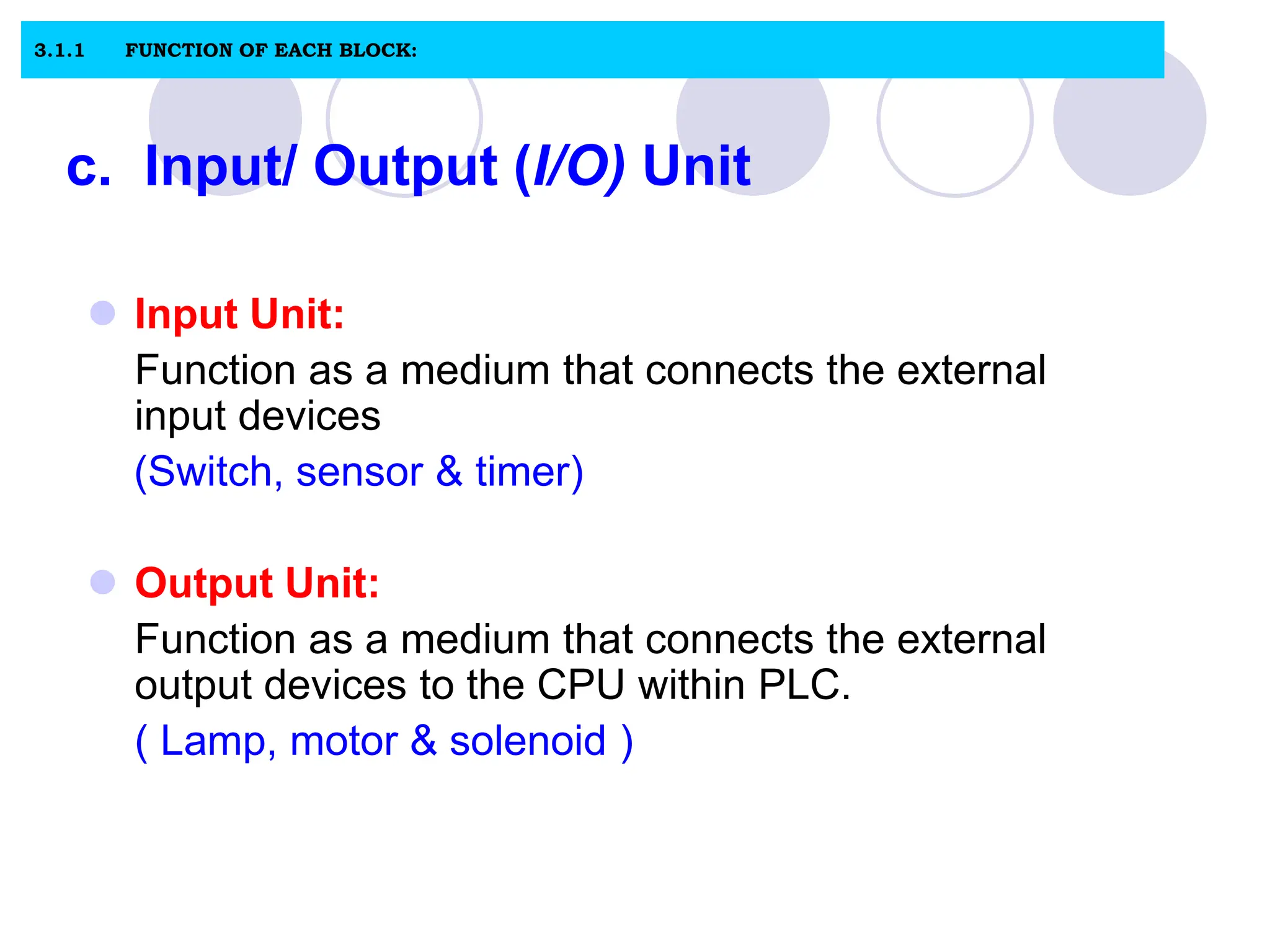 3.1.1 FUNCTION OF EACH BLOCK:

c. Input/ Output (I/O) Unit

Input Unit:
Function as a medium that connects the external input devices
(Switch, sensor & timer)

Output Unit:
Function as a medium that connects the external output devices to the CPU within PLC.
( Lamp, motor & solenoid )